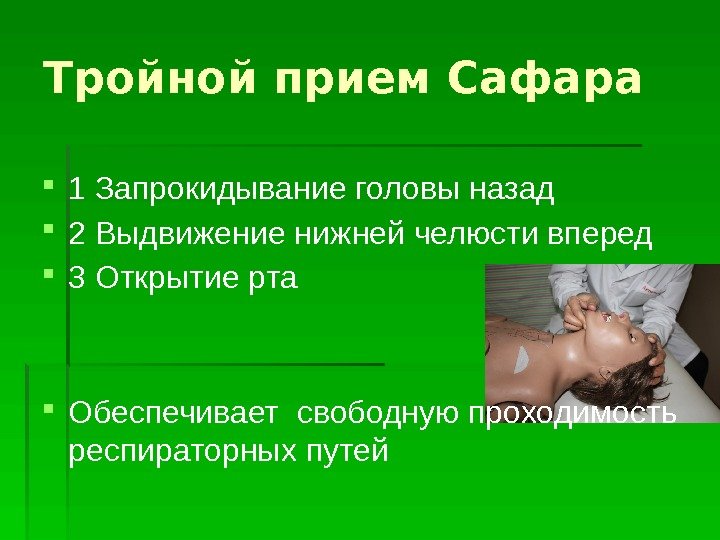 Тройной прием Сафара

1 Запрокидывание головы назад
2 Выдвижение нижней челюсти вперед
3 Открытие рта

Обеспечивает свободную проходимость респираторных путей